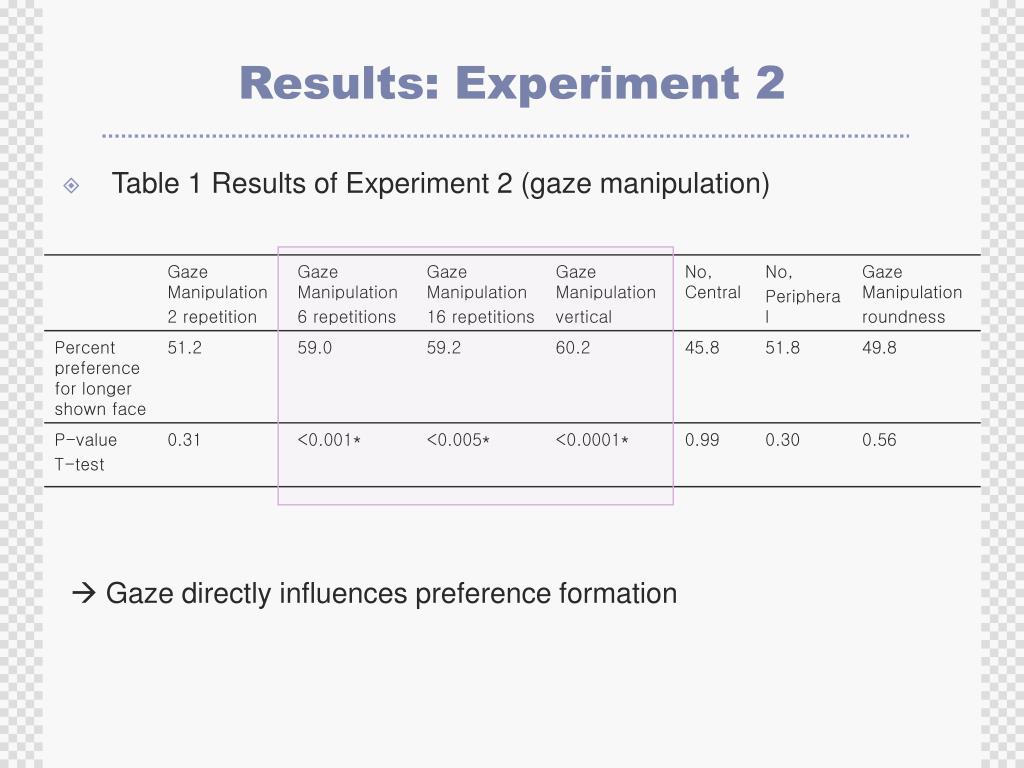 Results: Experiment 2

Table 1 Results of Experiment 2 (gaze manipulation)

| | Gaze Manipulation 2 repetition | Gaze Manipulation 6 repetitions | Gaze Manipulation 16 repetitions | Gaze Manipulation vertical | No, Central | No, Peripheral | Gaze Manipulation roundness |
|---|---|---|---|---|---|---|---|
| Percent preference for longer shown face | 51.2 | 59.0 | 59.2 | 60.2 | 45.8 | 51.8 | 49.8 |
| P-value T-test | 0.31 | <0.001* | <0.005* | <0.0001* | 0.99 | 0.30 | 0.56 |

→ Gaze directly influences preference formation